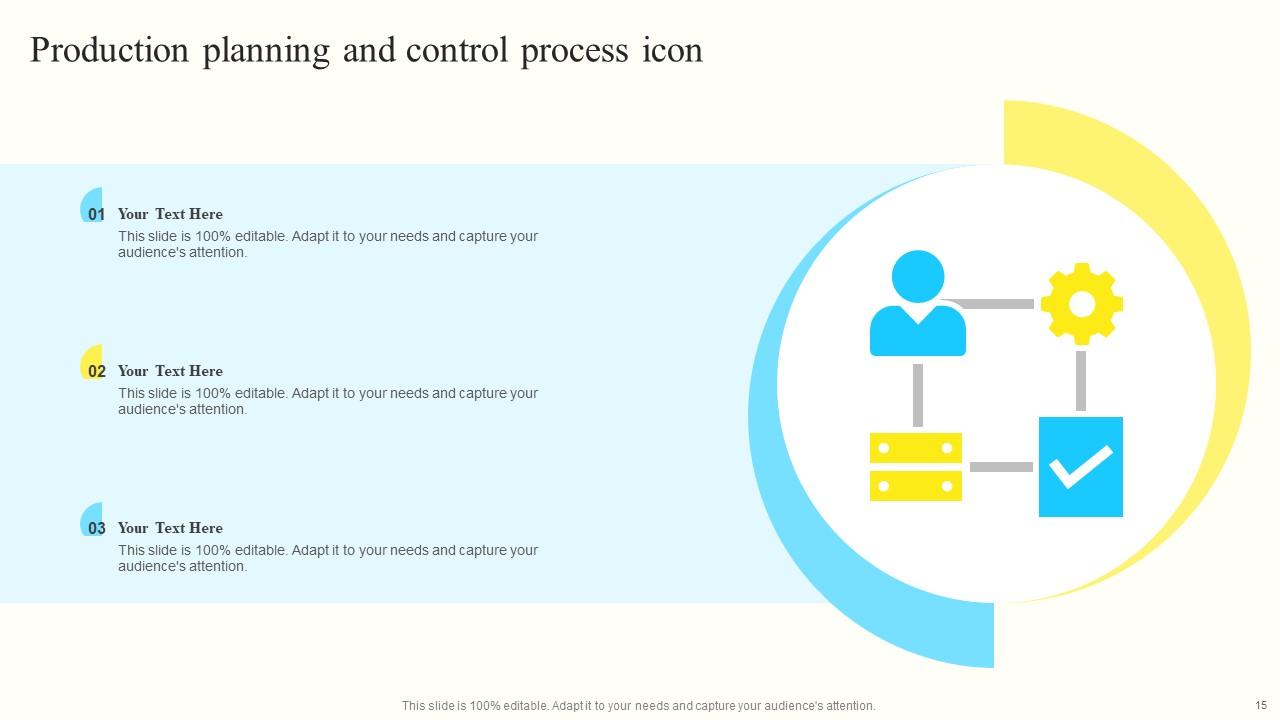 Production planning and control process icon

01 Your Text Here
This slide is 100% editable. Adapt it to your needs and capture your audience's attention.

02 Your Text Here
This slide is 100% editable. Adapt it to your needs and capture your audience's attention.

03 Your Text Here
This slide is 100% editable. Adapt it to your needs and capture your audience's attention.

This slide is 100% editable. Adapt it to your needs and capture your audience's attention.

15